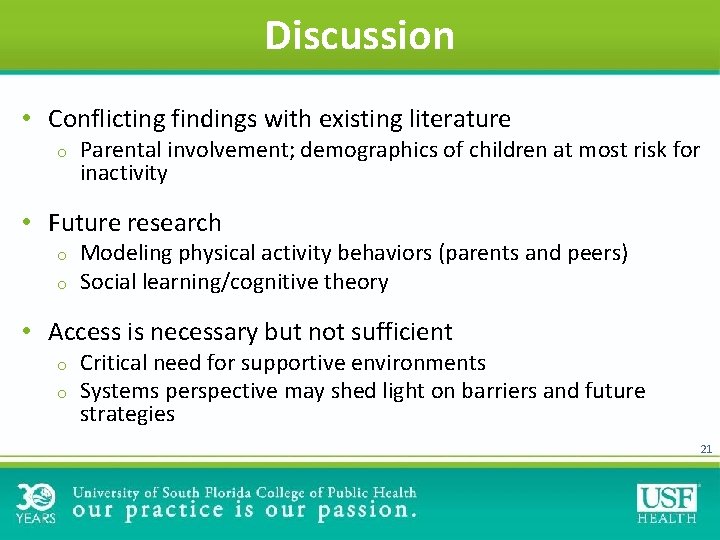 Discussion

• Conflicting findings with existing literature
  o Parental involvement; demographics of children at most risk for inactivity

• Future research
  o Modeling physical activity behaviors (parents and peers)
  o Social learning/cognitive theory

• Access is necessary but not sufficient
  o Critical need for supportive environments
  o Systems perspective may shed light on barriers and future strategies

21

30 YEARS

University of South Florida College of Public Health
our practice is our passion.

USF HEALTH